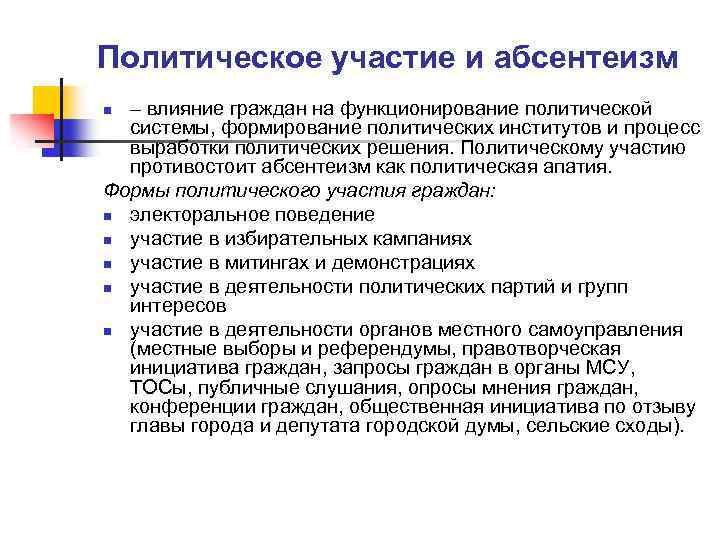 Политическое участие и абсентеизм

- – влияние граждан на функционирование политической системы, формирование политических институтов и процесс выработки политических решения. Политическому участию противостоит абсентеизм как политическая апатия.

Формы политического участия граждан:

- электоральное поведение
- участие в избирательных кампаниях
- участие в митингах и демонстрациях
- участие в деятельности политических партий и групп интересов
- участие в деятельности органов местного самоуправления (местные выборы и референдумы, правотворческая инициатива граждан, запросы граждан в органы МСУ, ТОСы, публичные слушания, опросы мнения граждан, конференции граждан, общественная инициатива по отзыву главы города и депутата городской думы, сельские сходы).